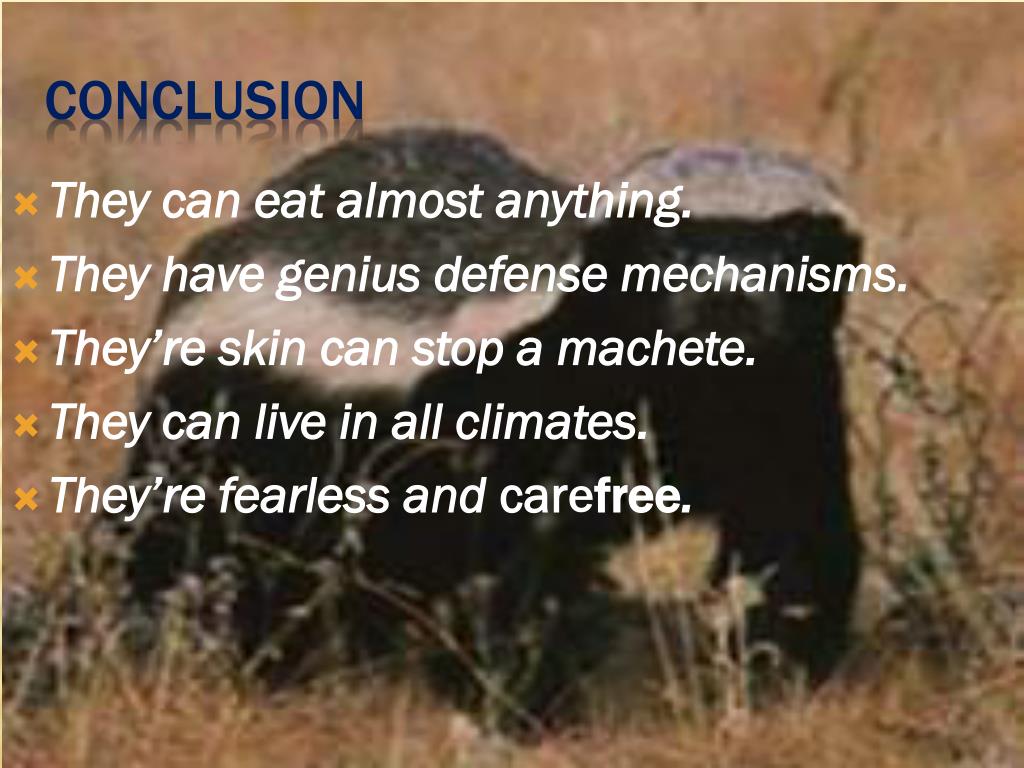 CONCLUSION

They can eat almost anything.
They have genius defense mechanisms.
They're skin can stop a machete.
They can live in all climates.
They're fearless and carefree.